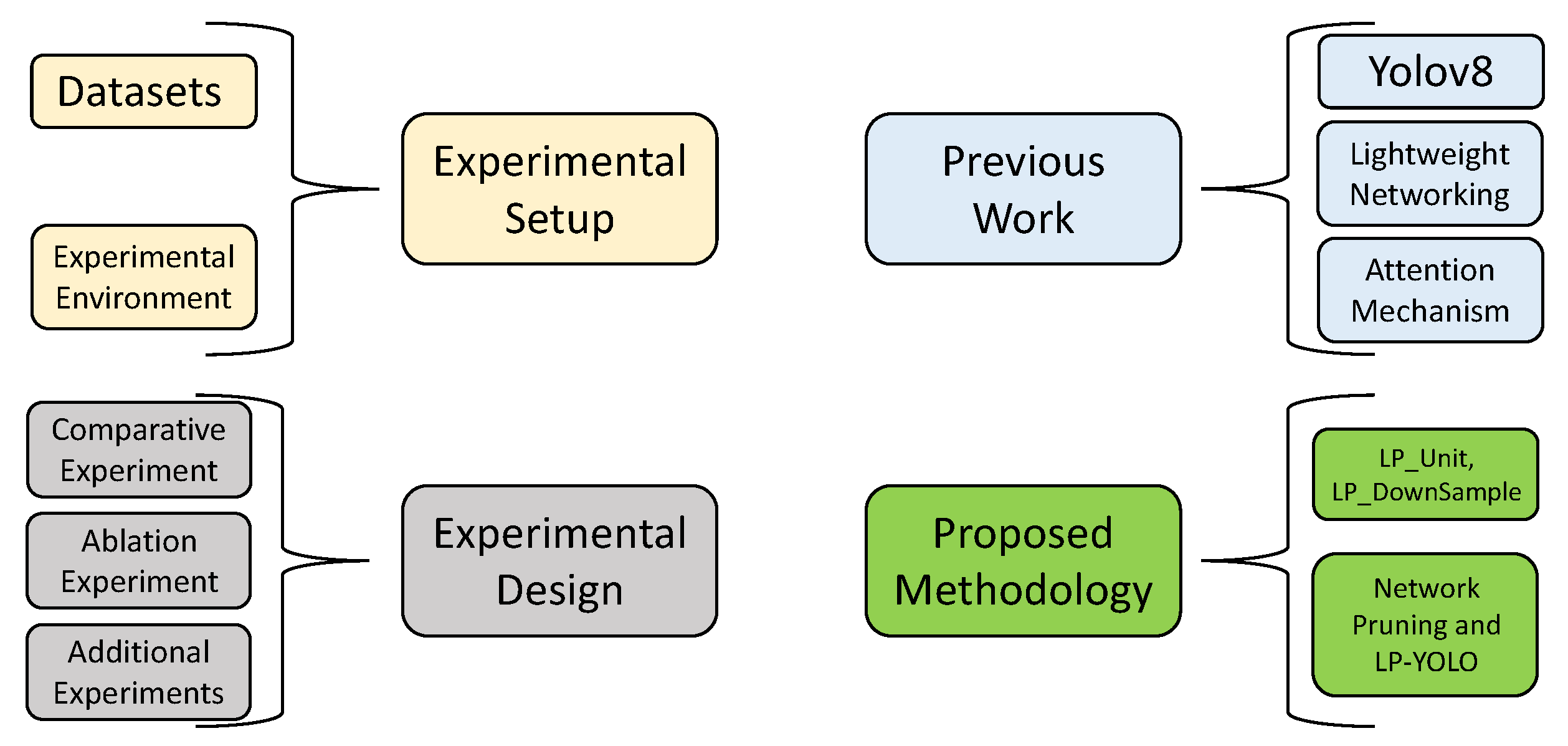 Datasets

Experimental Environment

Experimental Setup

Previous Work

Yolov8

Lightweight Networking

Attention Mechanism

Comparative Experiment

Ablation Experiment

Additional Experiments

Experimental Design

Proposed Methodology

LP_Unit, LP_DownSample

Network Pruning and LP-YOLO